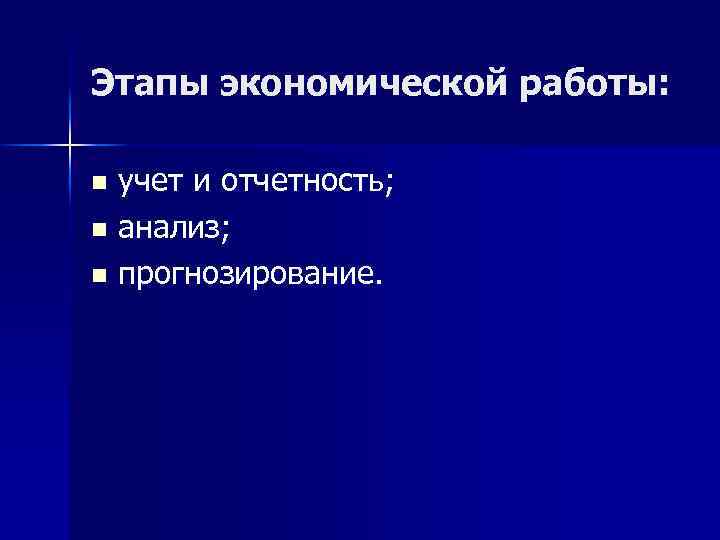 Этапы экономической работы:

- учет и отчетность;
- анализ;
- прогнозирование.